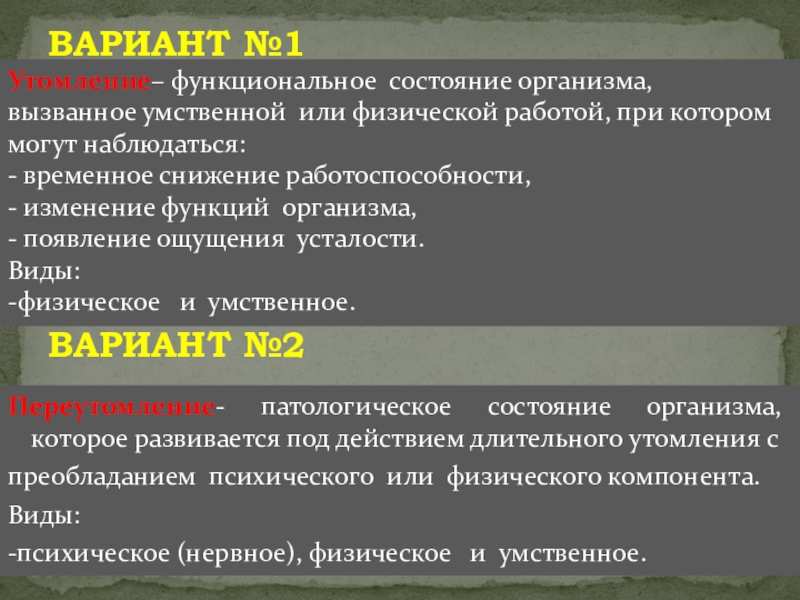 ВАРИАНТ №1

Утомление– функциональное состояние организма, вызванное умственной или физической работой, при котором могут наблюдаться:
- временное снижение работоспособности,
- изменение функций организма,
- появление ощущения усталости.
Виды:
-физическое и умственное.

ВАРИАНТ №2

Переутомление- патологическое состояние организма, которое развивается под действием длительного утомления с преобладанием психического или физического компонента.

Виды:

-психическое (нервное), физическое и умственное.